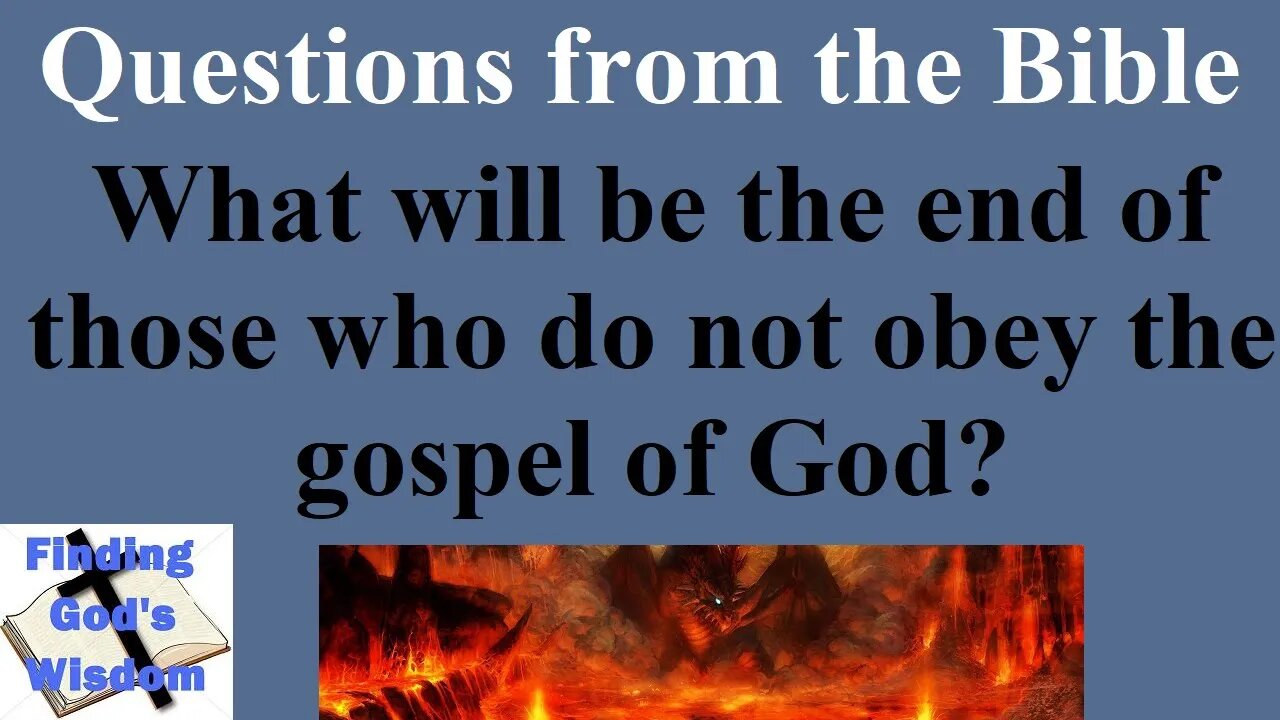 Questions from the Bible

What will be the end of those who do not obey the gospel of God?

Finding God's Wisdom